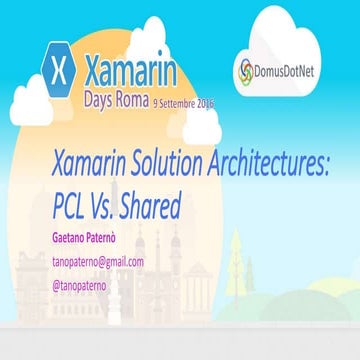 X Xamarin
Days Roma 9 Settembre 2016

DomusDotNet

Xamarin Solution Architectures: PCL Vs. Shared

Gaetano Paternò

tanopaterno@gmail.com

@tanopaterno